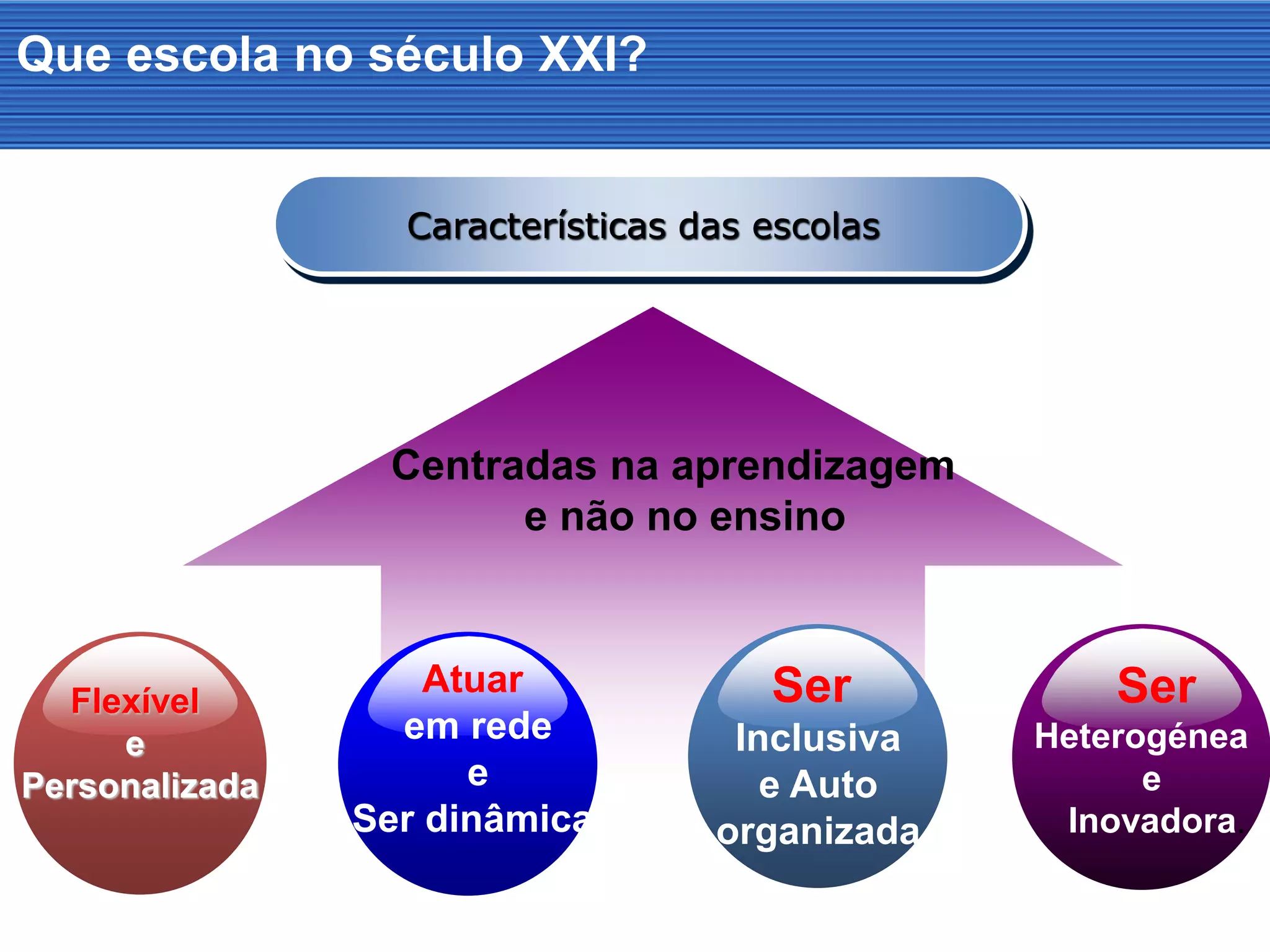 Que escola no século XXI?

Características das escolas

Centradas na aprendizagem e não no ensino

Flexível e Personalizada

Atuar em rede e Ser dinâmica

Ser Inclusiva e Auto organizada

Ser Heterogénea e Inovadora.